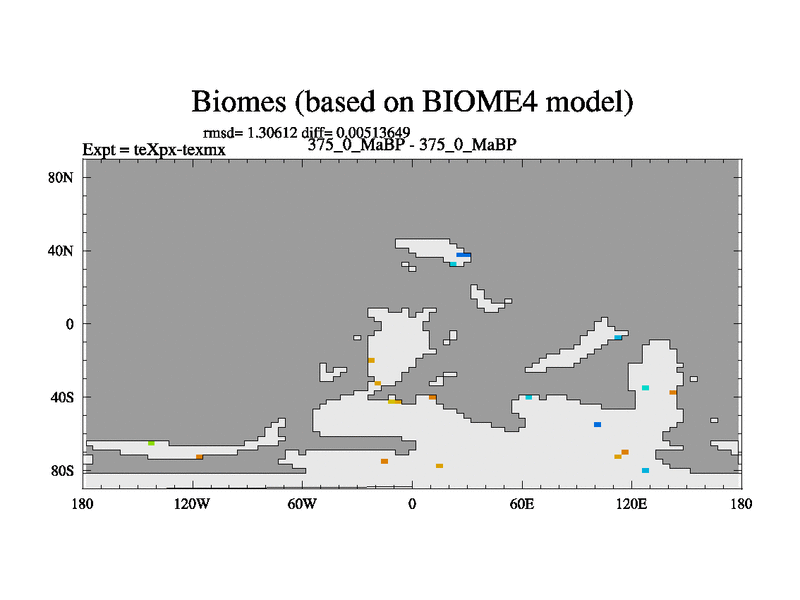 Biomes (based on BIOME4 model)

rmsd= 1.30612 diff= 0.00513649

Expt = teXpx-texmx

375_0_MaBP - 375_0_MaBP

80N

40N

0

40S

80S

180

120W

60W

0

60E

120E

180